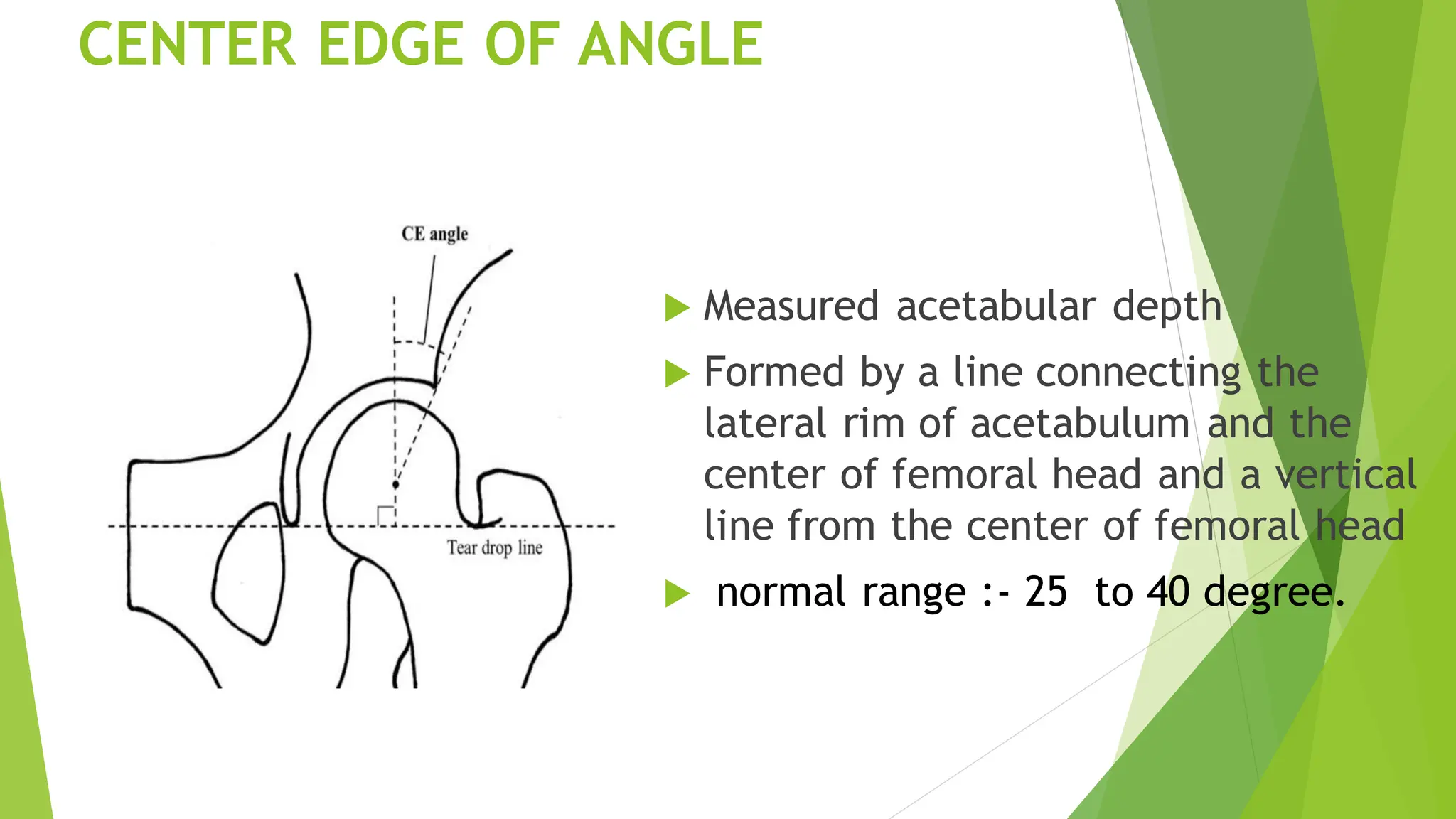 CENTER EDGE OF ANGLE

CE angle

Tear drop line

Measured acetabular depth

Formed by a line connecting the lateral rim of acetabulum and the center of femoral head and a vertical line from the center of femoral head

normal range :- 25 to 40 degree.